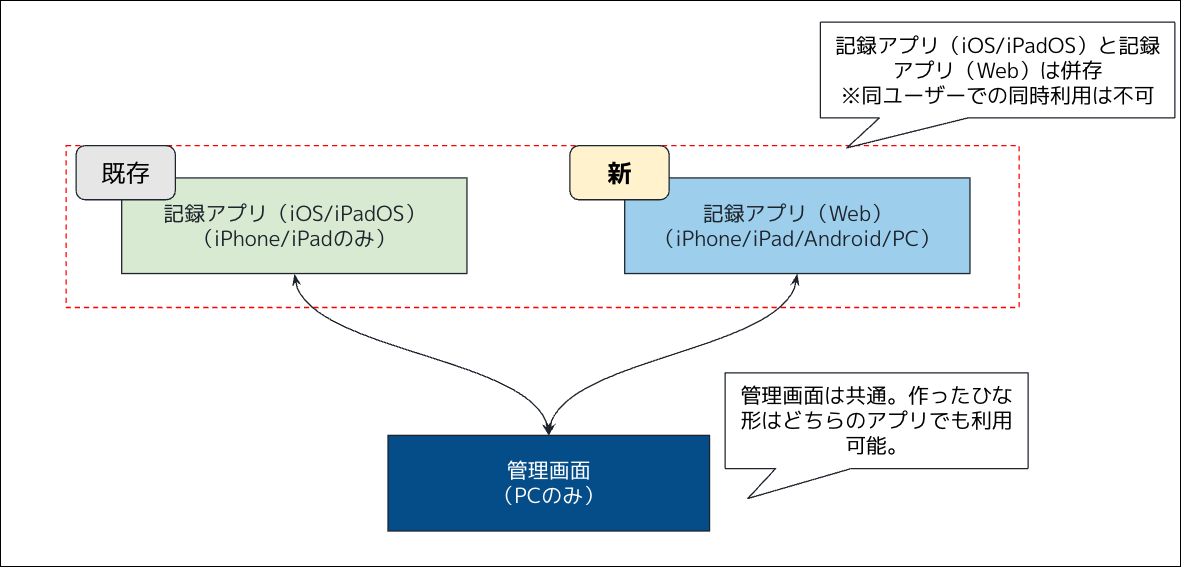 記録アプリ（iOS/iPadOS）と記録アプリ（Web）は併存
※同ユーザーでの同時利用は不可

既存

記録アプリ（iOS/iPadOS）
（iPhone/iPadのみ）

新

記録アプリ（Web）
（iPhone/iPad/Android/PC）

管理画面は共通。作ったひな形はどちらのアプリでも利用可能。

管理画面
（PCのみ）